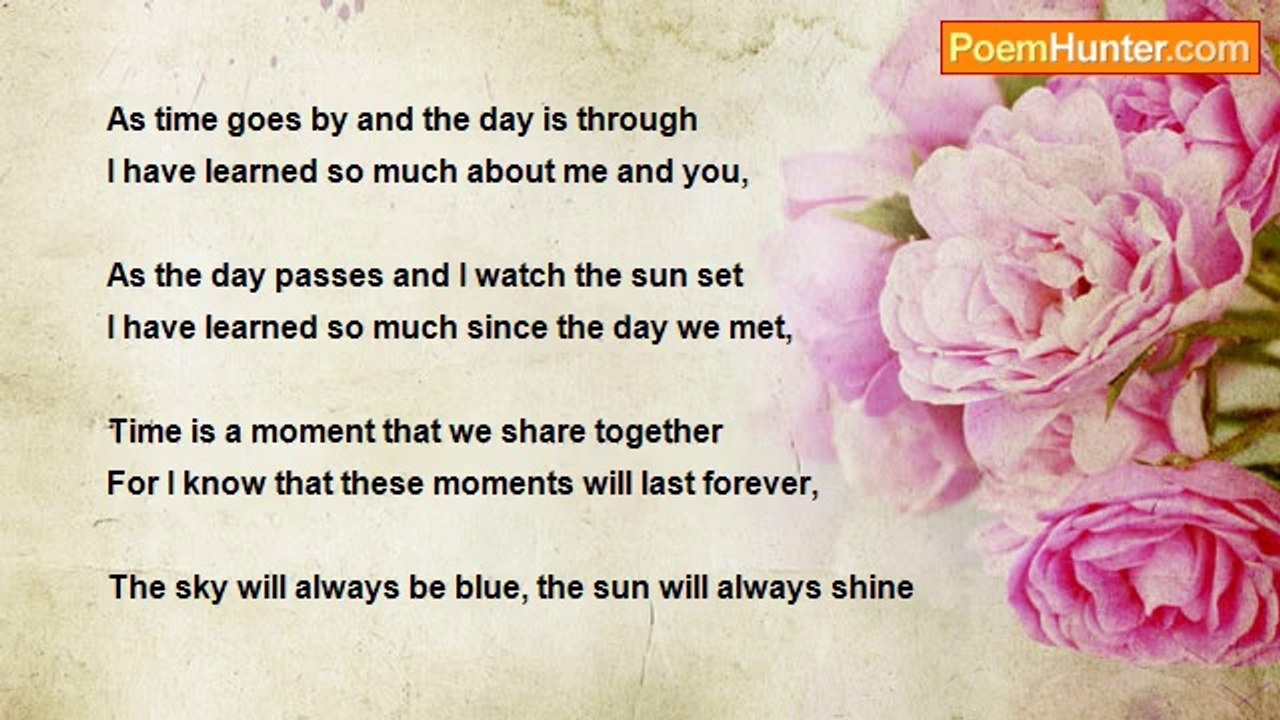 PoemHunter.com

As time goes by and the day is through
I have learned so much about me and you,

As the day passes and I watch the sun set
I have learned so much since the day we met,

Time is a moment that we share together
For I know that these moments will last forever,

The sky will always be blue, the sun will always shine